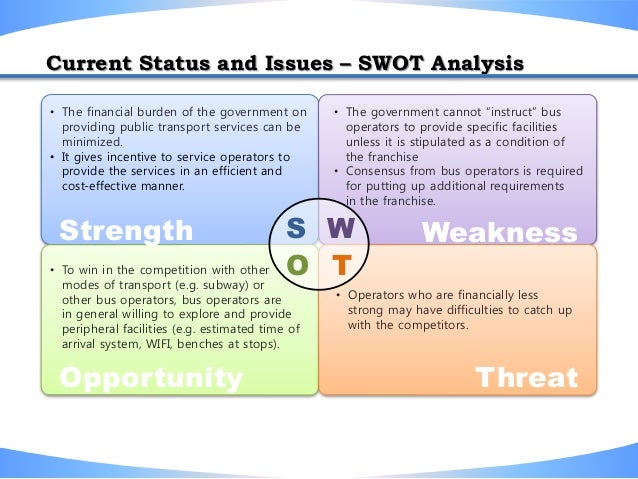 Current Status and Issues – SWOT Analysis

• The financial burden of the government on providing public transport services can be minimized.
• It gives incentive to service operators to provide the services in an efficient and cost-effective manner.

Strength

• The government cannot "instruct" bus operators to provide specific facilities unless it is stipulated as a condition of the franchise
• Consensus from bus operators is required for putting up additional requirements in the franchise.

Weakness

S W
O T

• To win in the competition with other modes of transport (e.g. subway) or other bus operators, bus operators are in general willing to explore and provide peripheral facilities (e.g. estimated time of arrival system, WIFI, benches at stops).

Opportunity

• Operators who are financially less strong may have difficulties to catch up with the competitors.

Threat